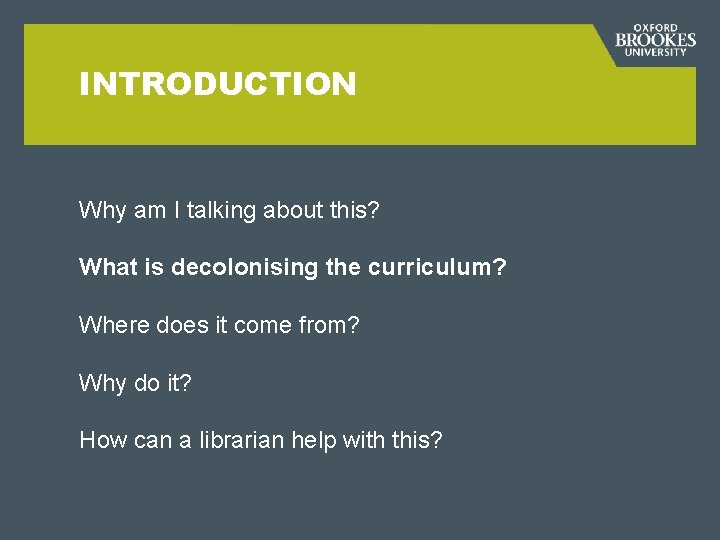 OXFORD BROOKES UNIVERSITY

INTRODUCTION

Why am I talking about this?

What is decolonising the curriculum?

Where does it come from?

Why do it?

How can a librarian help with this?